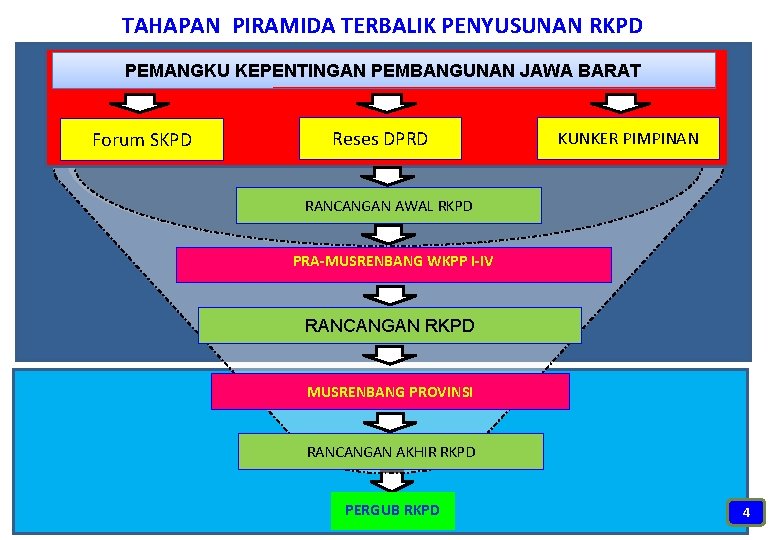 TAHAPAN PIRAMIDA TERBALIK PENYUSUNAN RKPD

PEMANGKU KEPENTINGAN PEMBANGUNAN JAWA BARAT

Forum SKPD

Reses DPRD

KUNKER PIMPINAN

RANCANGAN AWAL RKPD

PRA-MUSRENBANG WKPP I-IV

RANCANGAN RKPD

MUSRENBANG PROVINSI

RANCANGAN AKHIR RKPD

PERGUB RKPD

4